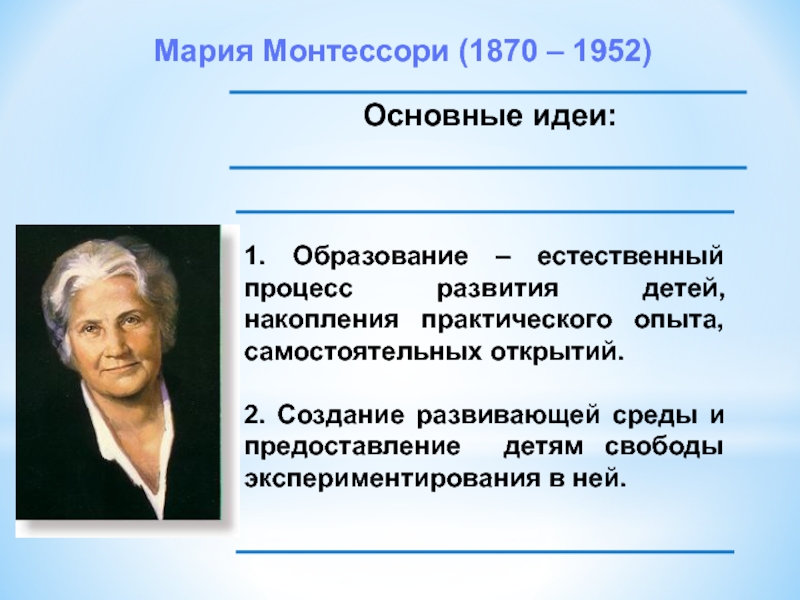 Мария Монтессори (1870 – 1952)

Основные идеи:

1. Образование – естественный процесс развития детей, накопления практического опыта, самостоятельных открытий.

2. Создание развивающей среды и предоставление детям свободы экспериментирования в ней.